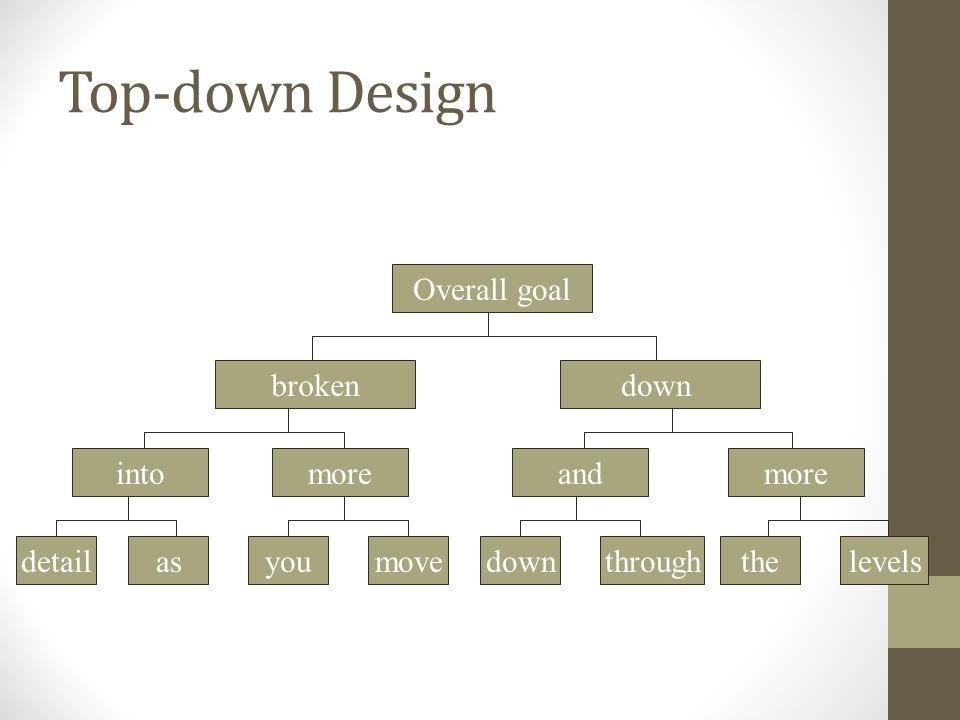 Top-down Design

Overall goal

broken

down

into

more

and

more

detail

as

you

move

down

through

the

levels